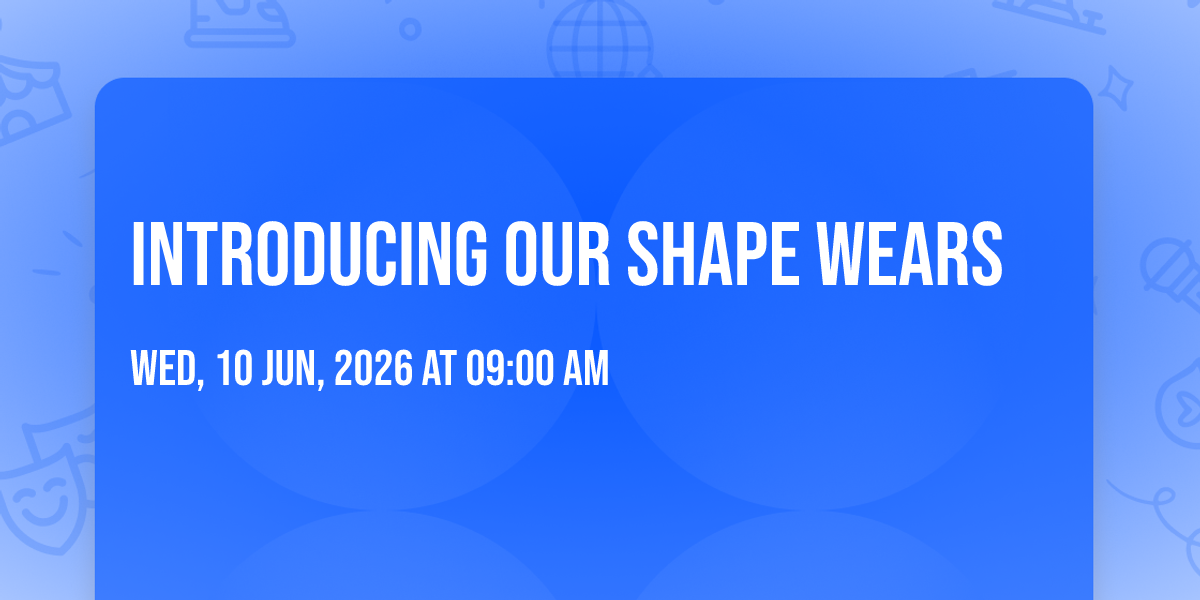 INTRODUCING OUR SHAPE WEARS

WED, 10 JUN, 2026 AT 09:00 AM